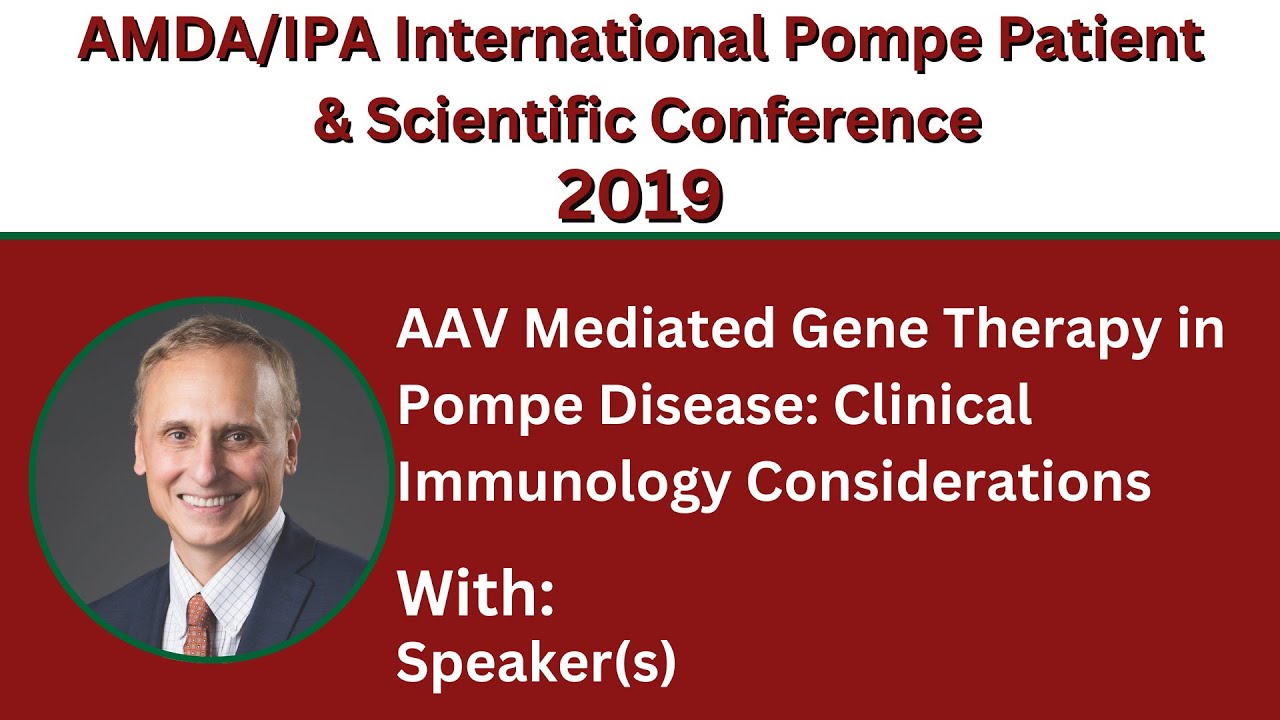 AMDA/IPA International Pompe Patient & Scientific Conference
2019

AAV Mediated Gene Therapy in Pompe Disease: Clinical Immunology Considerations

With:
Speaker(s)